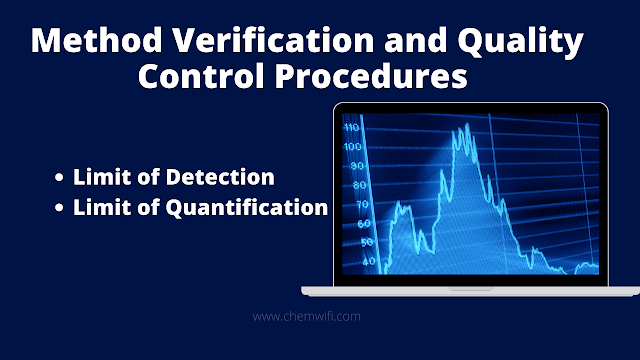 Method Verification and Quality Control Procedures

• Limit of Detection
• Limit of Quantification

110
100
90
80
70
60
50
40

www.chemwifi.com